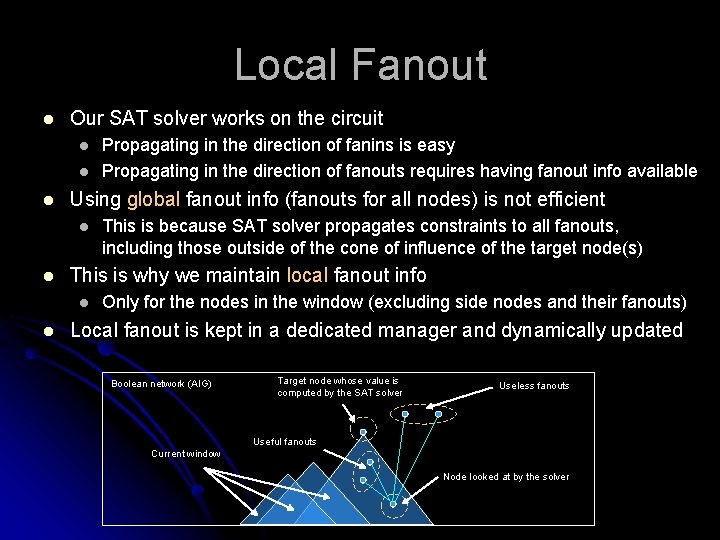 Local Fanout

- Our SAT solver works on the circuit
  - Propagating in the direction of fanins is easy
  - Propagating in the direction of fanouts requires having fanout info available
- Using global fanout info (fanouts for all nodes) is not efficient
  - This is because SAT solver propagates constraints to all fanouts, including those outside of the cone of influence of the target node(s)
- This is why we maintain local fanout info
  - Only for the nodes in the window (excluding side nodes and their fanouts)
- Local fanout is kept in a dedicated manager and dynamically updated

Boolean network (AIG)

Target node whose value is computed by the SAT solver

Useless fanouts

Useful fanouts

Current window

Node looked at by the solver